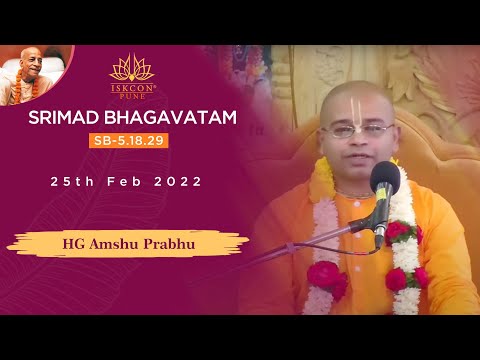 ISKCON®
PUNE

SRIMAD BHAGAVATAM

SB-5.18.29

25th Feb 2022

HG Amshu Prabhu